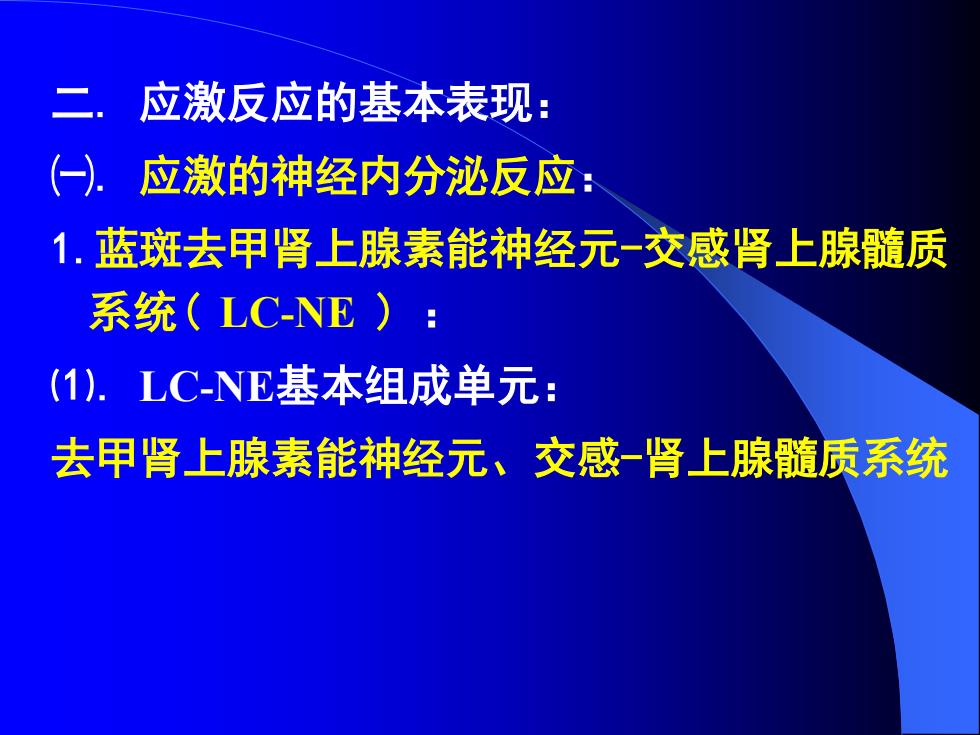 二. 应激反应的基本表现：

㈠. 应激的神经内分泌反应：

1. 蓝斑去甲肾上腺素能神经元-交感肾上腺髓质系统（ LC-NE ）：

⑴. LC-NE基本组成单元：

去甲肾上腺素能神经元、交感-肾上腺髓质系统